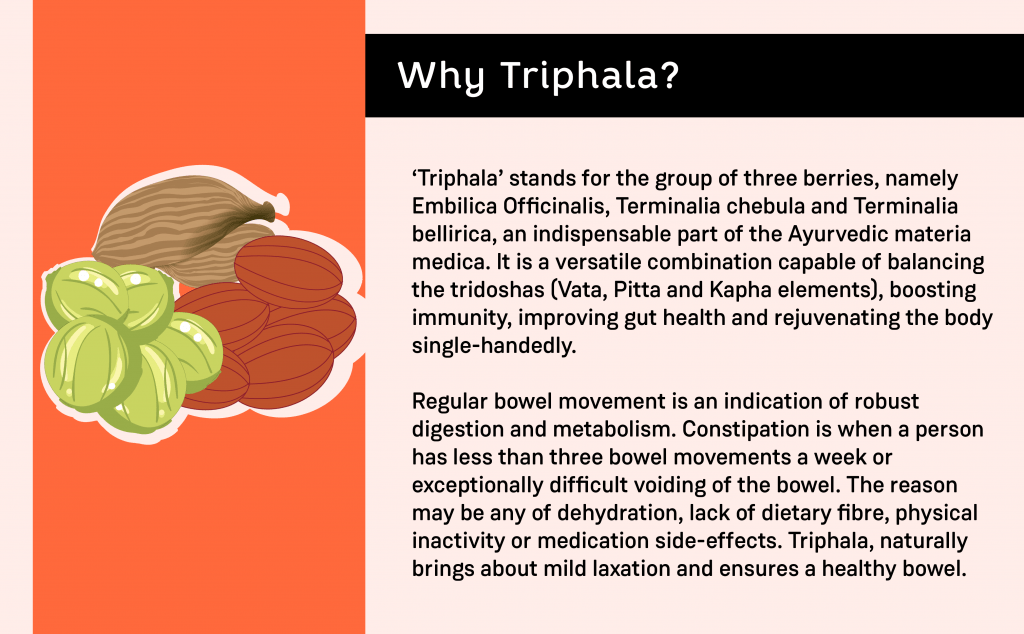 Why Triphala?

‘Triphala’ stands for the group of three berries, namely Embilica Officinalis, Terminalia chebula and Terminalia bellirica, an indispensable part of the Ayurvedic materia medica. It is a versatile combination capable of balancing the tridoshas (Vata, Pitta and Kapha elements), boosting immunity, improving gut health and rejuvenating the body single-handedly.

Regular bowel movement is an indication of robust digestion and metabolism. Constipation is when a person has less than three bowel movements a week or exceptionally difficult voiding of the bowel. The reason may be any of dehydration, lack of dietary fibre, physical inactivity or medication side-effects. Triphala, naturally brings about mild laxation and ensures a healthy bowel.